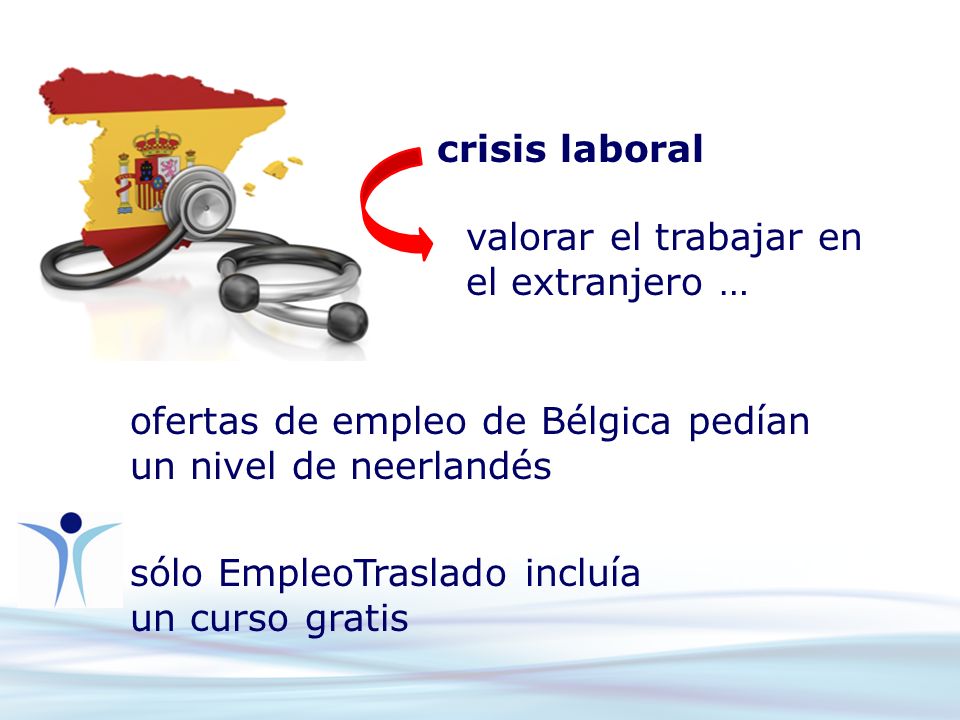 crisis laboral

valorar el trabajar en el extranjero …

ofertas de empleo de Bélgica pedían un nivel de neerlandés

sólo EmpleoTraslado incluía un curso gratis